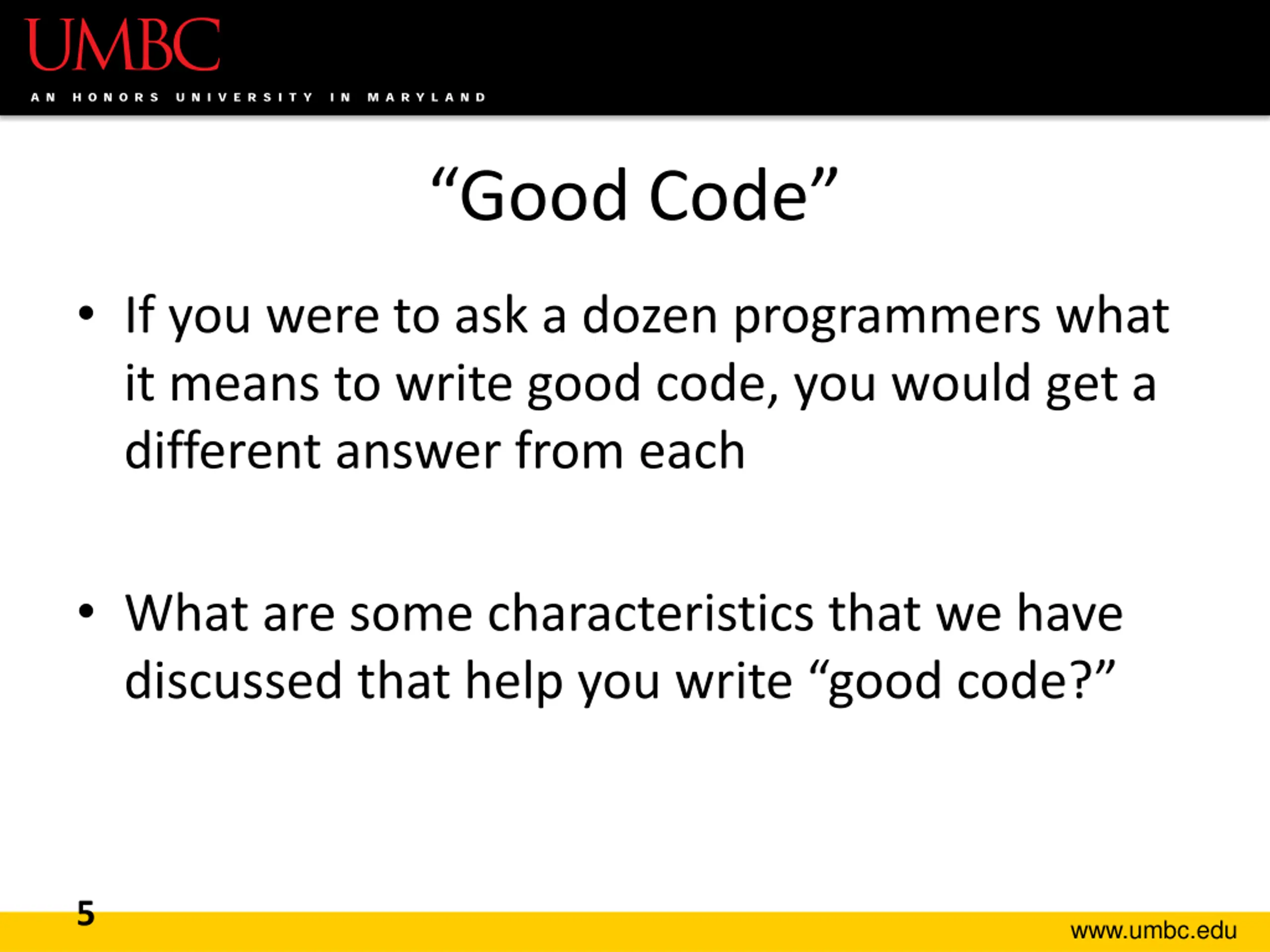 UMBC
AN HONORS UNIVERSITY IN MARYLAND

“Good Code”

• If you were to ask a dozen programmers what it means to write good code, you would get a different answer from each

• What are some characteristics that we have discussed that help you write “good code?”

5

www.umbc.edu